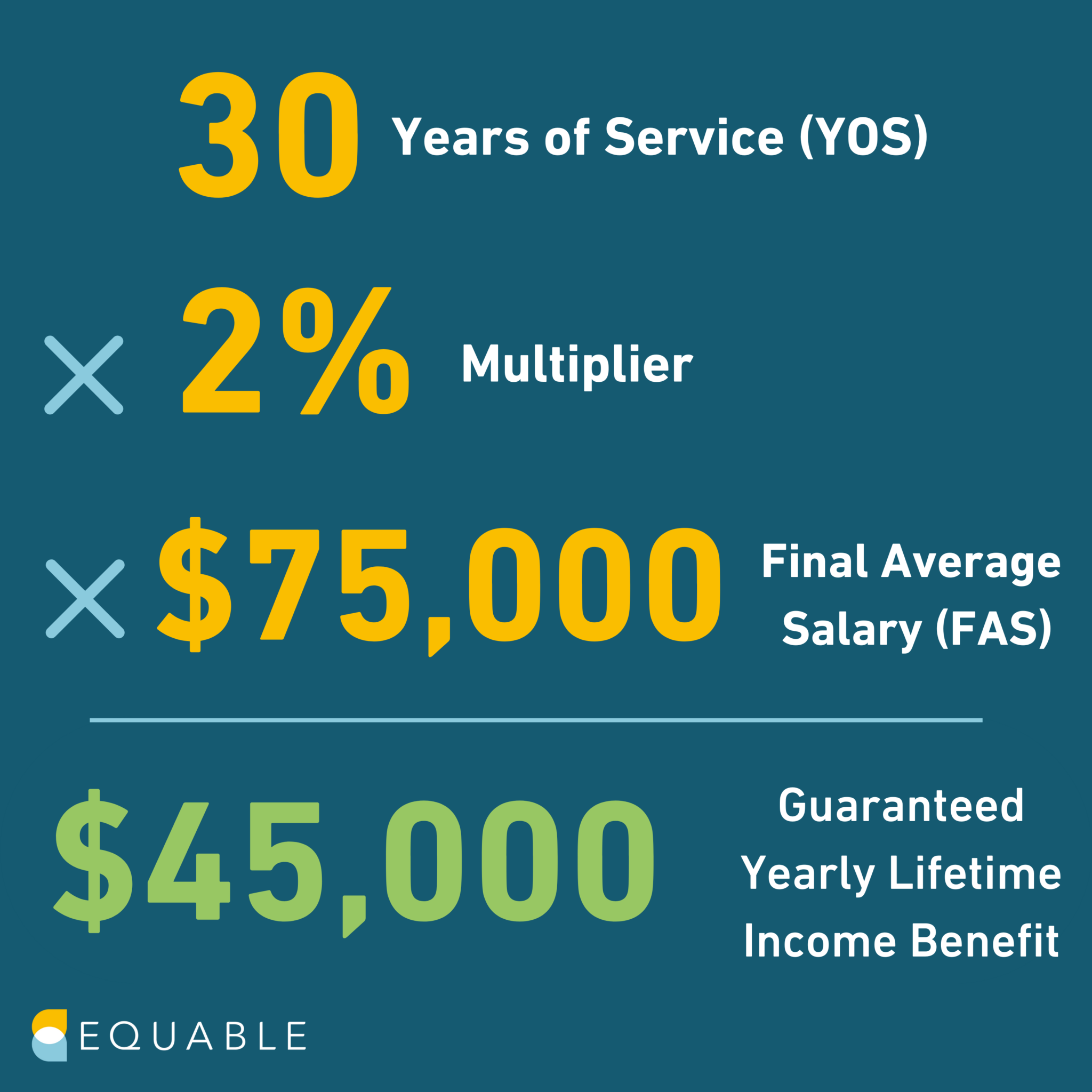 30 Years of Service (YOS)

× 2% Multiplier

× $75,000 Final Average Salary (FAS)

$45,000 Guaranteed Yearly Lifetime Income Benefit

EQUABLE